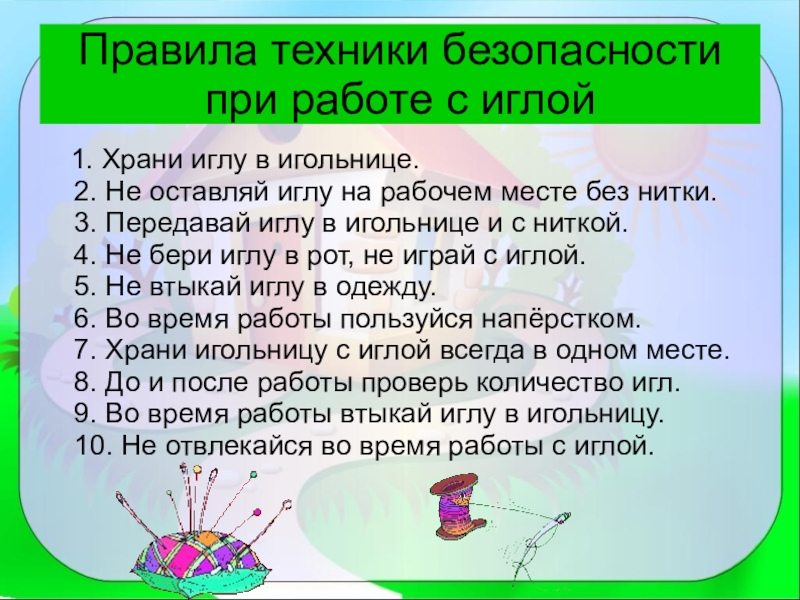 Правила техники безопасности при работе с иглой

1. Храни иглу в игольнице.
2. Не оставляй иглу на рабочем месте без нитки.
3. Передавай иглу в игольнице и с ниткой.
4. Не бери иглу в рот, не играй с иглой.
5. Не втыкай иглу в одежду.
6. Во время работы пользуйся напёрстком.
7. Храни игольницу с иглой всегда в одном месте.
8. До и после работы проверь количество игл.
9. Во время работы втыкай иглу в игольницу.
10. Не отвлекайся во время работы с иглой.